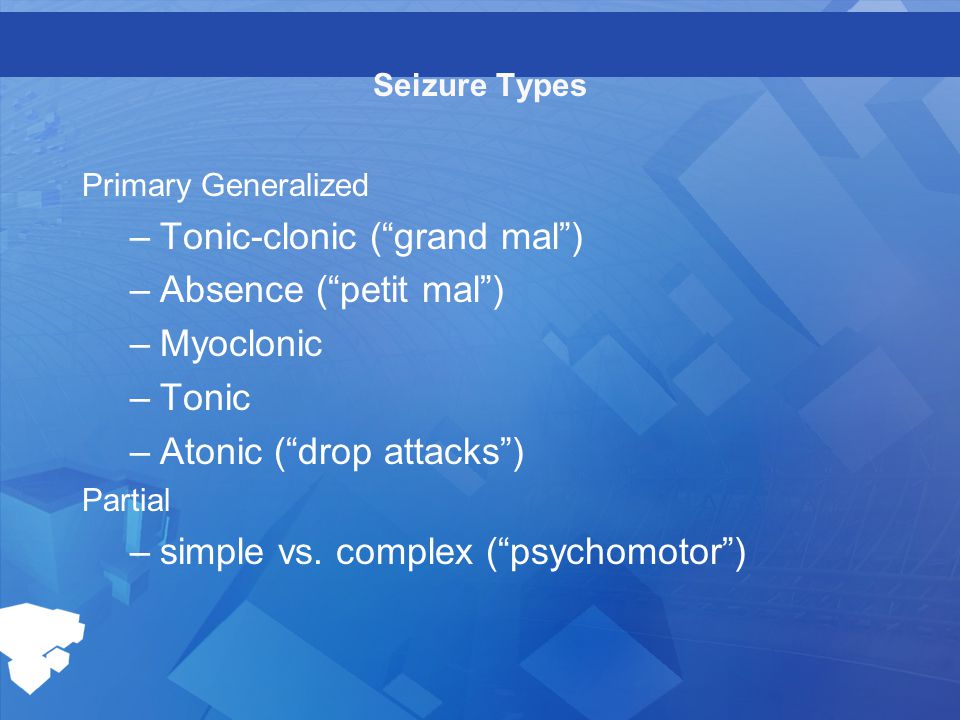 Seizure Types

Primary Generalized

– Tonic-clonic (“grand mal”)

– Absence (“petit mal”)

– Myoclonic

– Tonic

– Atonic (“drop attacks”)

Partial

– simple vs. complex (“psychomotor”)